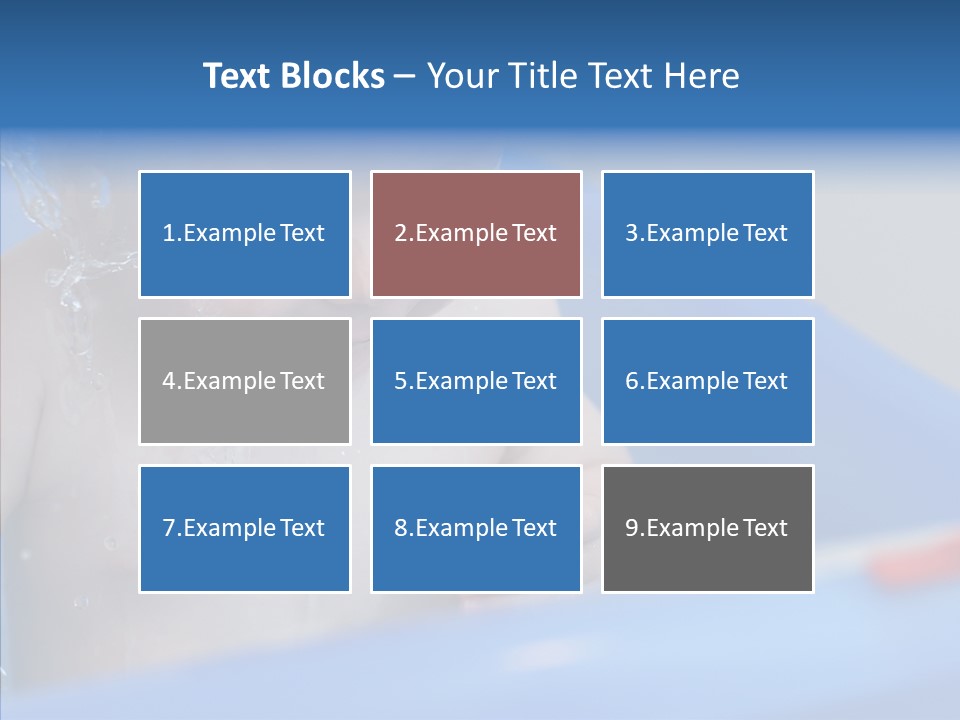 Text Blocks – Your Title Text Here

1.Example Text

2.Example Text

3.Example Text

4.Example Text

5.Example Text

6.Example Text

7.Example Text

8.Example Text

9.Example Text